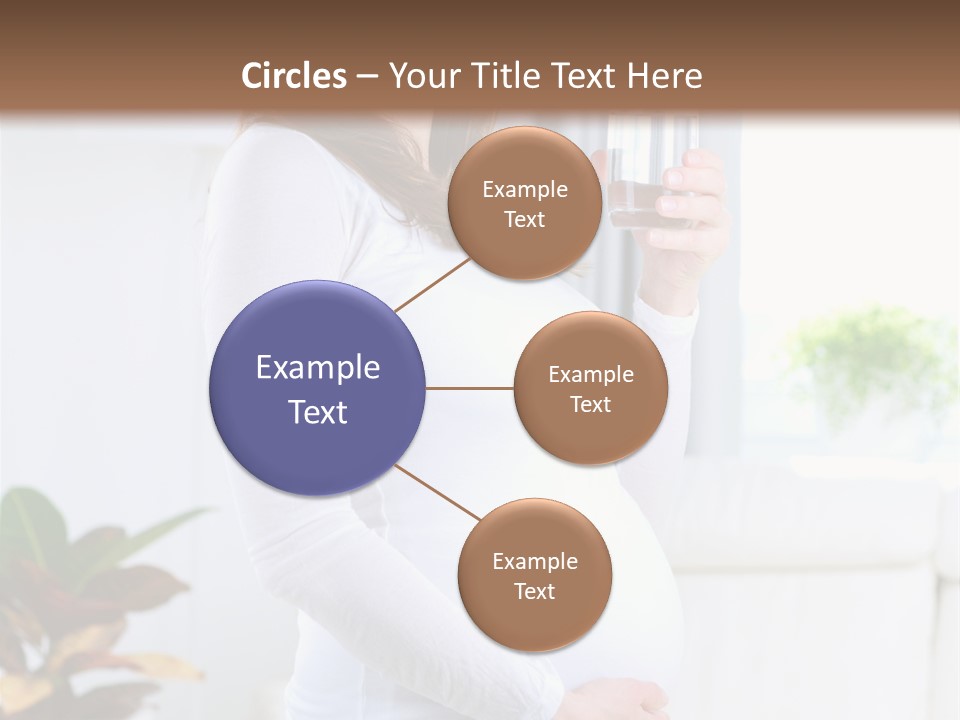 Circles – Your Title Text Here

Example Text

Example Text

Example Text

Example Text